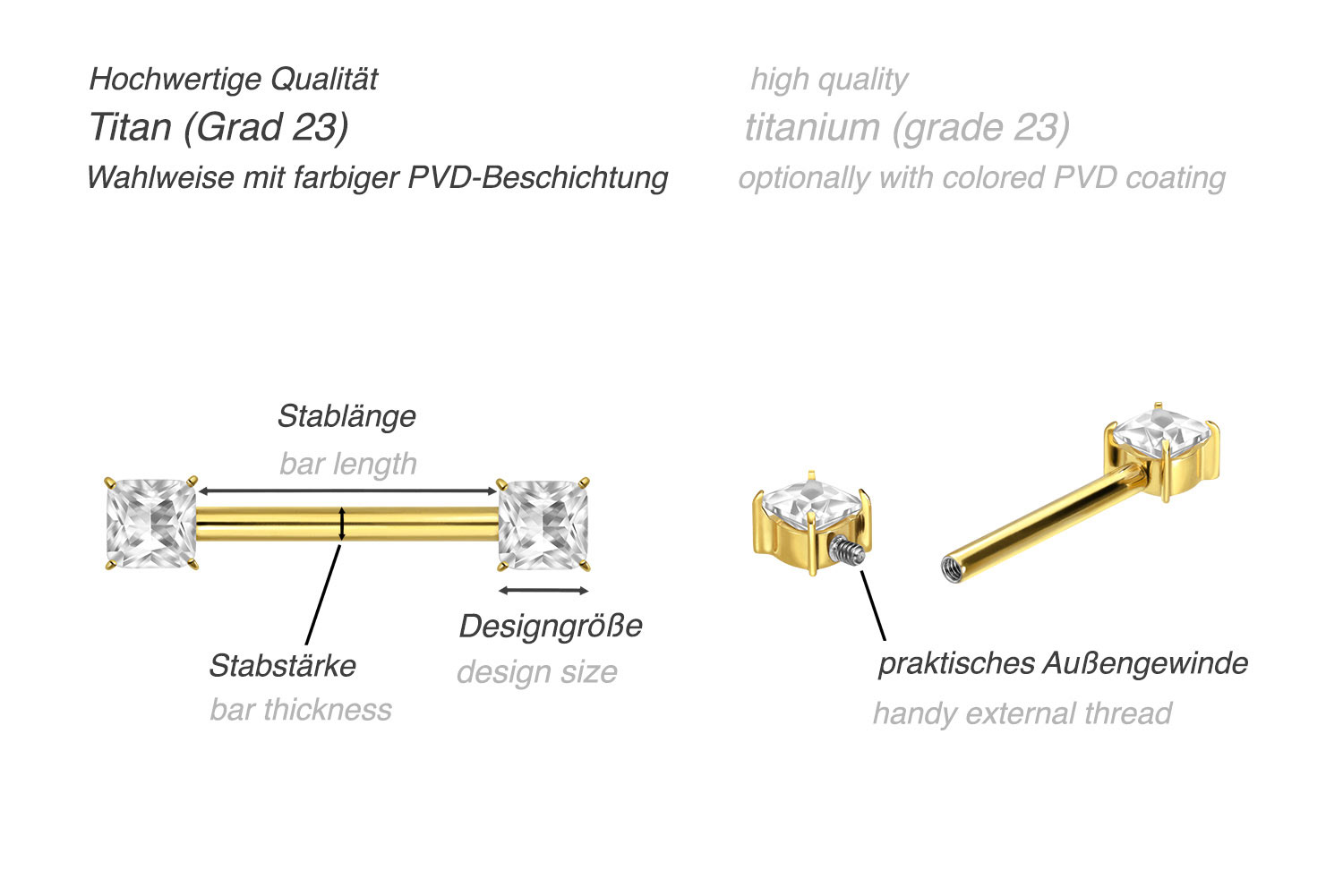 Hochwertige Qualität
Titan (Grad 23)
Wahlweise mit farbiger PVD-Beschichtung

high quality
titanium (grade 23)
optionally with colored PVD coating

Stablänge
bar length

Stabstärke
bar thickness

Designgröße
design size

praktisches Außengewinde
handy external thread